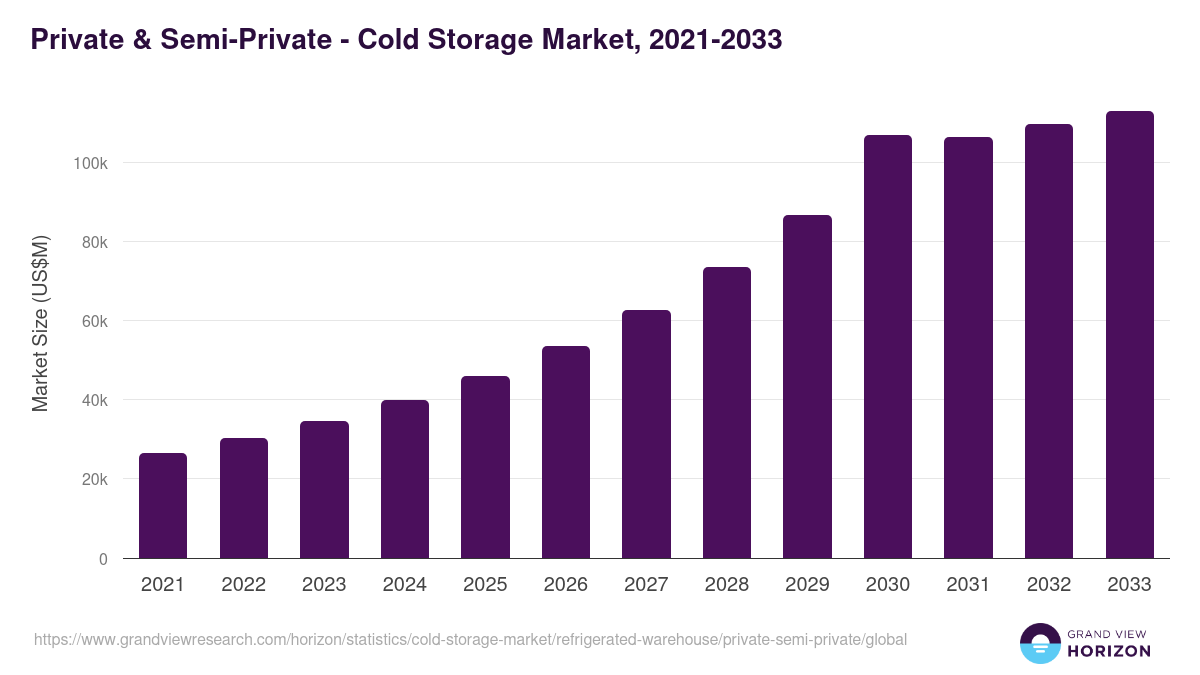 Private & Semi-Private - Cold Storage Market, 2021-2033

Market Size (US$M)

100k
80k
60k
40k
20k
0

2021 2022 2023 2024 2025 2026 2027 2028 2029 2030 2031 2032 2033

https://www.grandviewresearch.com/horizon/statistics/cold-storage-market/refrigerated-warehouse/private-semi-private/global

GRAND VIEW
HORIZON